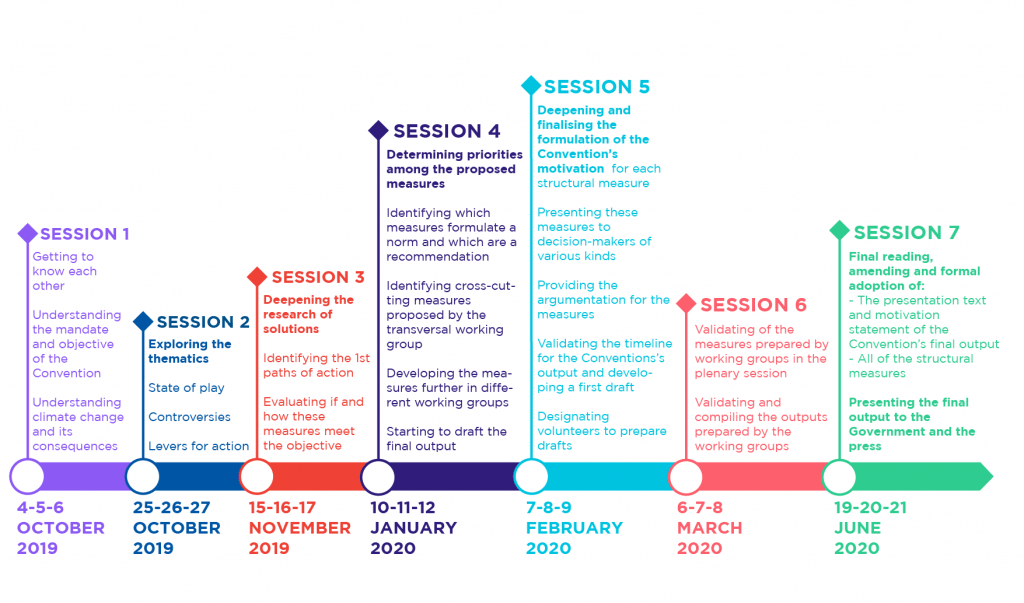 SESSION 1

Getting to know each other

Understanding the mandate and objective of the Convention

Understanding climate change and its consequences

4-5-6 OCTOBER 2019

SESSION 2

Exploring the thematics

State of play

Controversies

Levers for action

25-26-27 OCTOBER 2019

SESSION 3

Deepening the research of solutions

Identifying the 1st paths of action

Evaluating if and how these measures meet the objective

15-16-17 NOVEMBER 2019

SESSION 4

Determining priorities among the proposed measures

Identifying which measures formulate a norm and which are a recommendation

Identifying cross-cutting measures proposed by the transversal working group

Developing the measures further in different working groups

Starting to draft the final output

10-11-12 JANUARY 2020

SESSION 5

Deepening and finalising the formulation of the Convention's motivation for each structural measure

Presenting these measures to decision-makers of various kinds

Providing the argumentation for the measures

Validating the timeline for the Conventions's output and developing a first draft

Designating volunteers to prepare drafts

7-8-9 FEBRUARY 2020

SESSION 6

Validating of the measures prepared by working groups in the plenary session

Validating and compiling the outputs prepared by the working groups

6-7-8 MARCH 2020

SESSION 7

Final reading, amending and formal adoption of:
- The presentation text and motivation statement of the Convention's final output
- All of the structural measures

Presenting the final output to the Government and the press

19-20-21 JUNE 2020